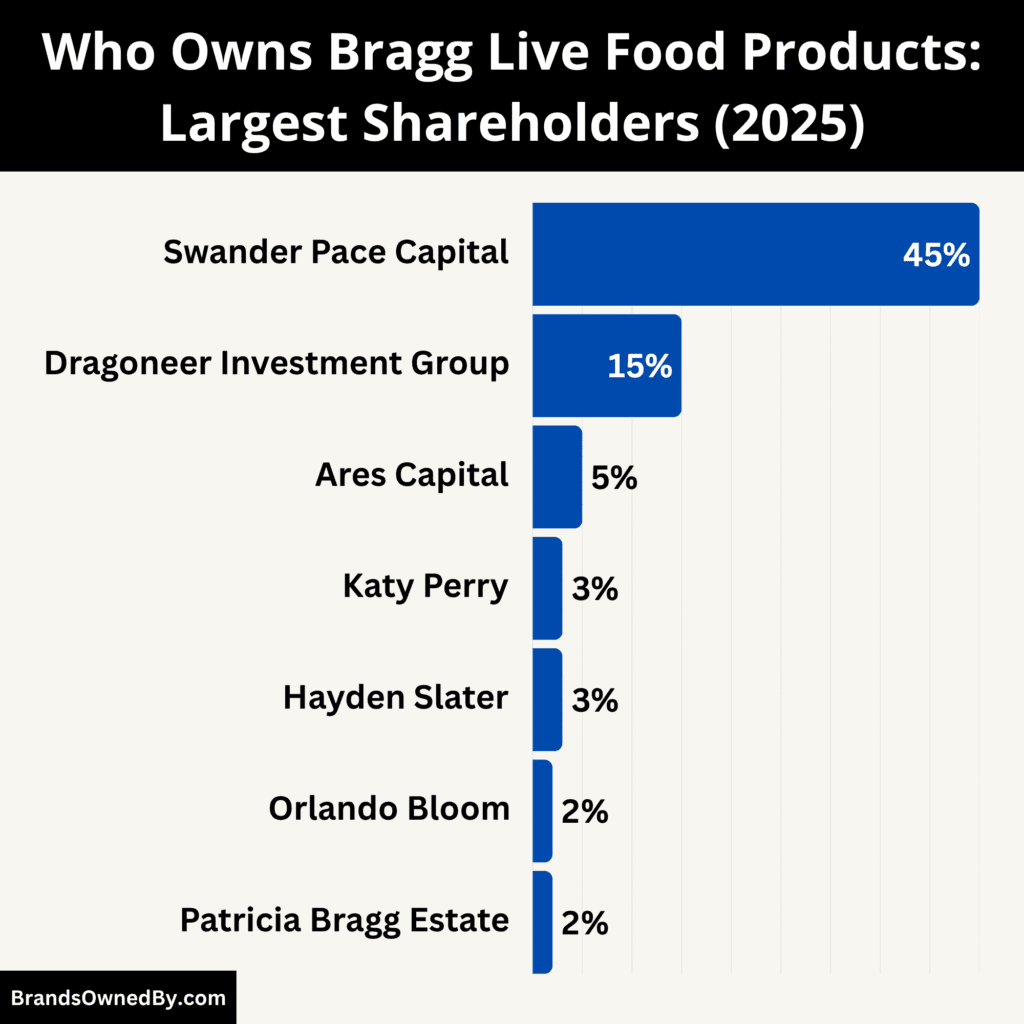 Who Owns Bragg Live Food Products: Largest Shareholders (2025)

Swander Pace Capital 45%
Dragoneer Investment Group 15%
Ares Capital 5%
Katy Perry 3%
Hayden Slater 3%
Orlando Bloom 2%
Patricia Bragg Estate 2%

BrandsOwnedBy.com